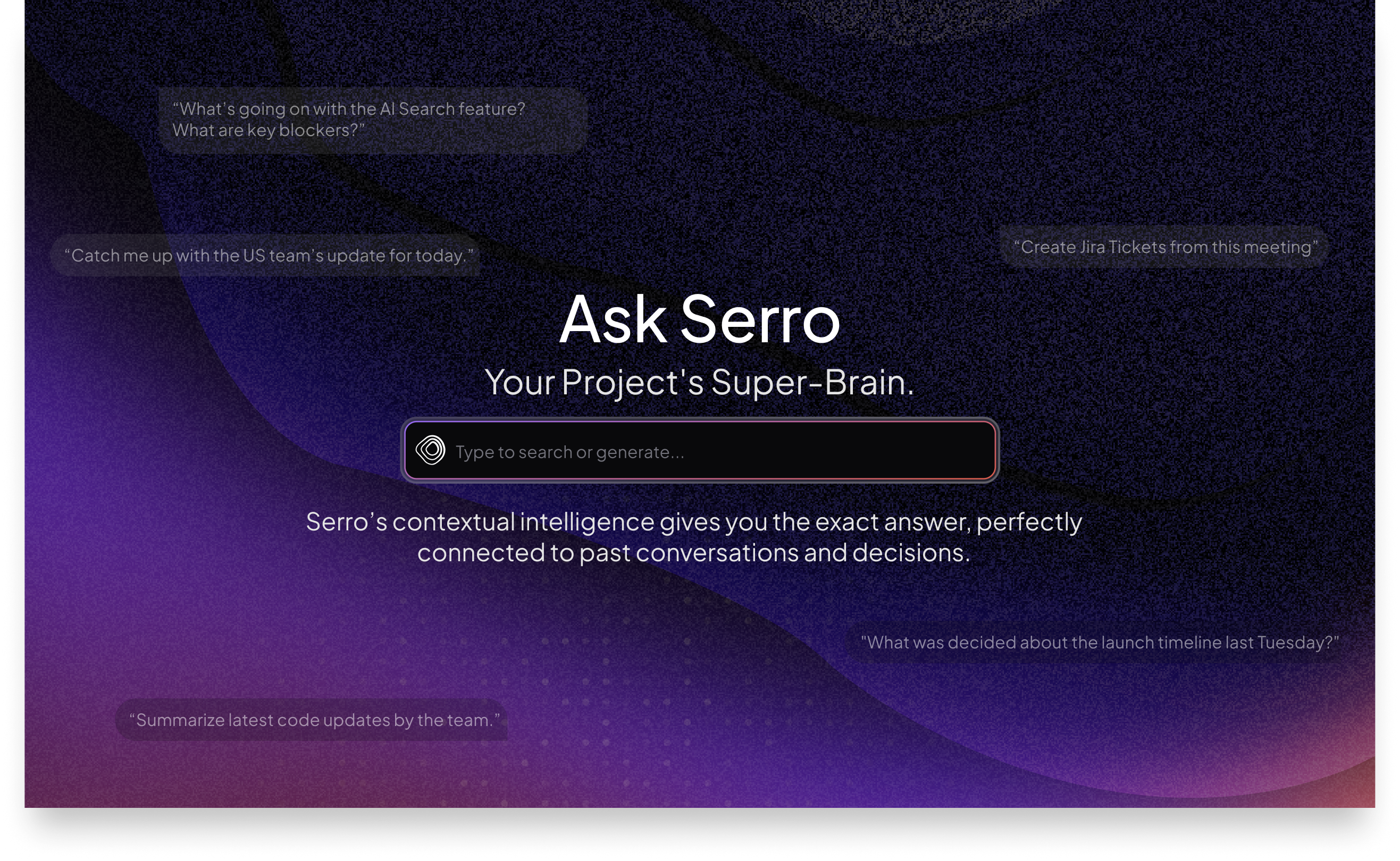 “What’s going on with the AI Search feature? What are key blockers?”

“Catch me up with the US team’s update for today.”

“Create Jira Tickets from this meeting”

Ask Serro

Your Project's Super-Brain.

Type to search or generate...

Serro’s contextual intelligence gives you the exact answer, perfectly connected to past conversations and decisions.

"What was decided about the launch timeline last Tuesday?"

“Summarize latest code updates by the team.”